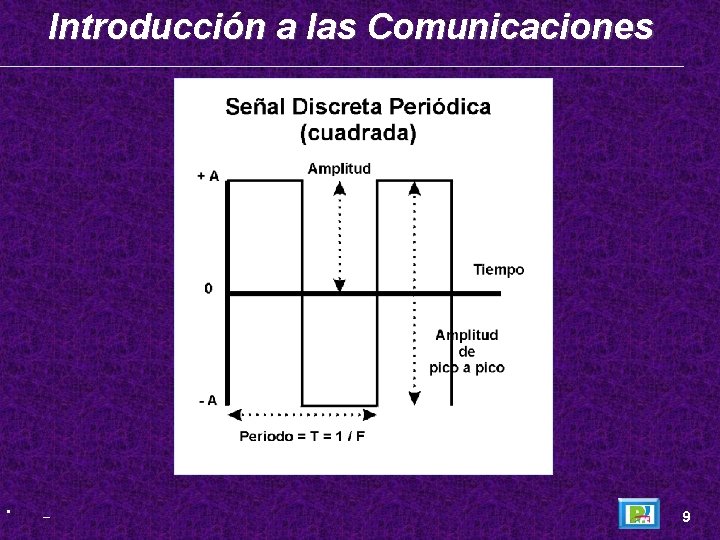 Introducción a las Comunicaciones

Señal Discreta Periódica (cuadrada)

+ A
Amplitud
Tiempo
0
Amplitud de pico a pico
- A
Periodo = T = 1 / F

9